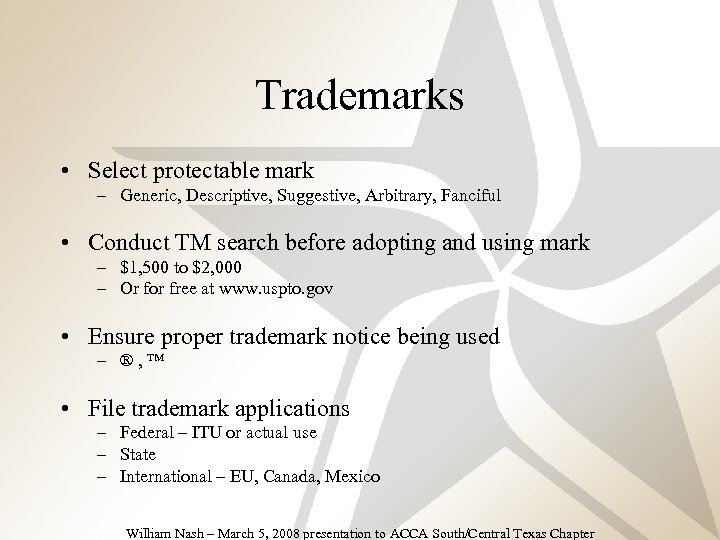 Trademarks

• Select protectable mark
– Generic, Descriptive, Suggestive, Arbitrary, Fanciful

• Conduct TM search before adopting and using mark
– \$1,500 to \$2,000
– Or for free at www.uspto.gov

• Ensure proper trademark notice being used
– ® , ™

• File trademark applications
– Federal – ITU or actual use
– State
– International – EU, Canada, Mexico

William Nash – March 5, 2008 presentation to ACCA South/Central Texas Chapter